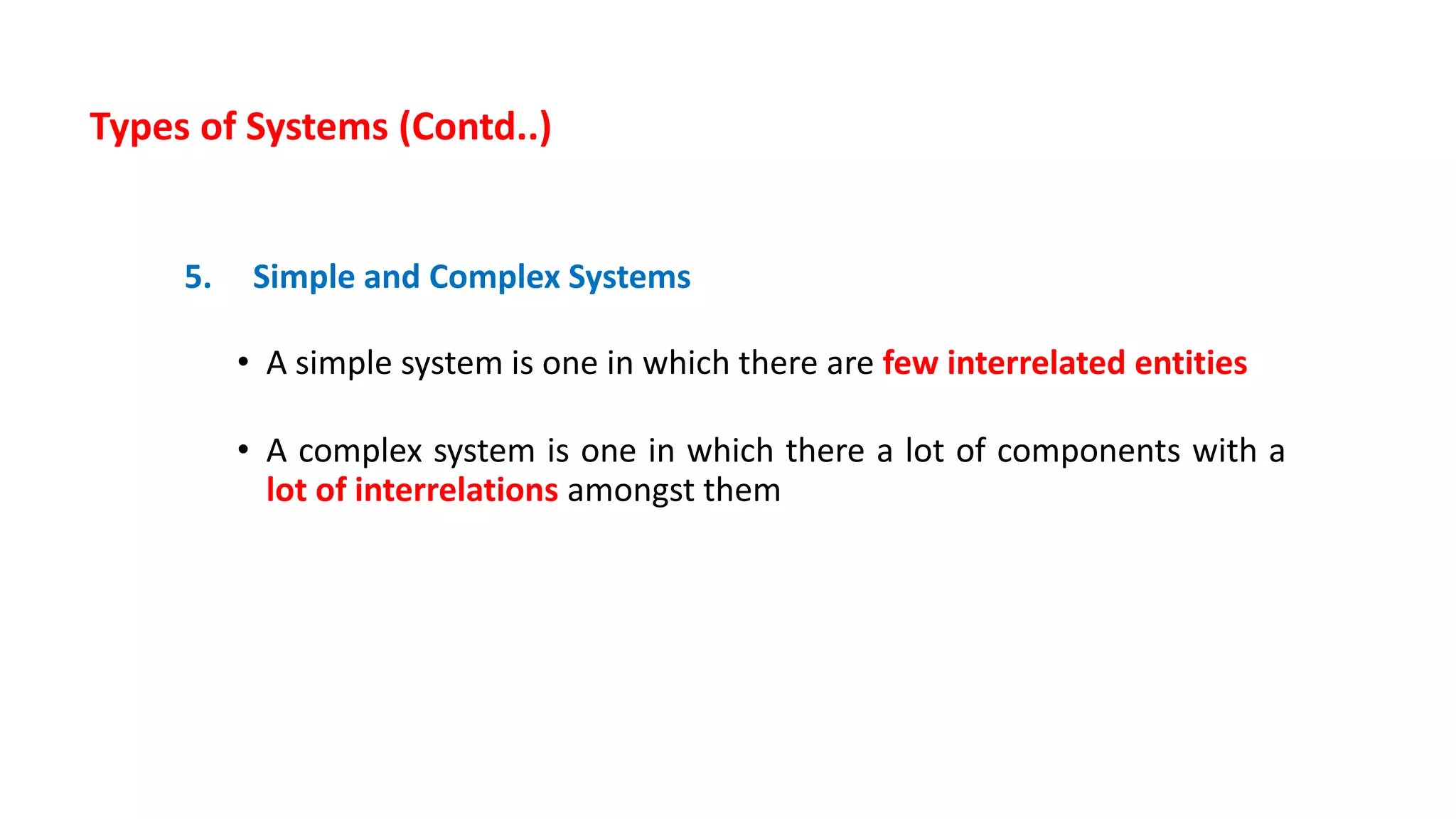 Types of Systems (Contd..)

5. Simple and Complex Systems

• A simple system is one in which there are few interrelated entities

• A complex system is one in which there a lot of components with a lot of interrelations amongst them